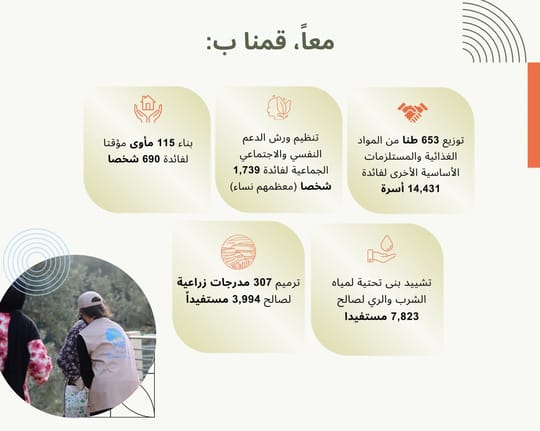 معاً، قمنا ب:

توزيع 653 طنا من المواد الغذائية والمستلزمات الأساسية الأخرى لفائدة 14,431 أسرة

تنظيم ورش الدعم النفسي والاجتماعي الجماعية لفائدة 1,739 شخصا (معظمهم نساء)

بناء 115 مأوى مؤقتا لفائدة 690 شخصا

تشييد بنى تحتية لمياه الشرب والري لصالح 7,823 مستفيدا

ترميم 307 مدرجات زراعية لصالح 3,994 مستفيداً